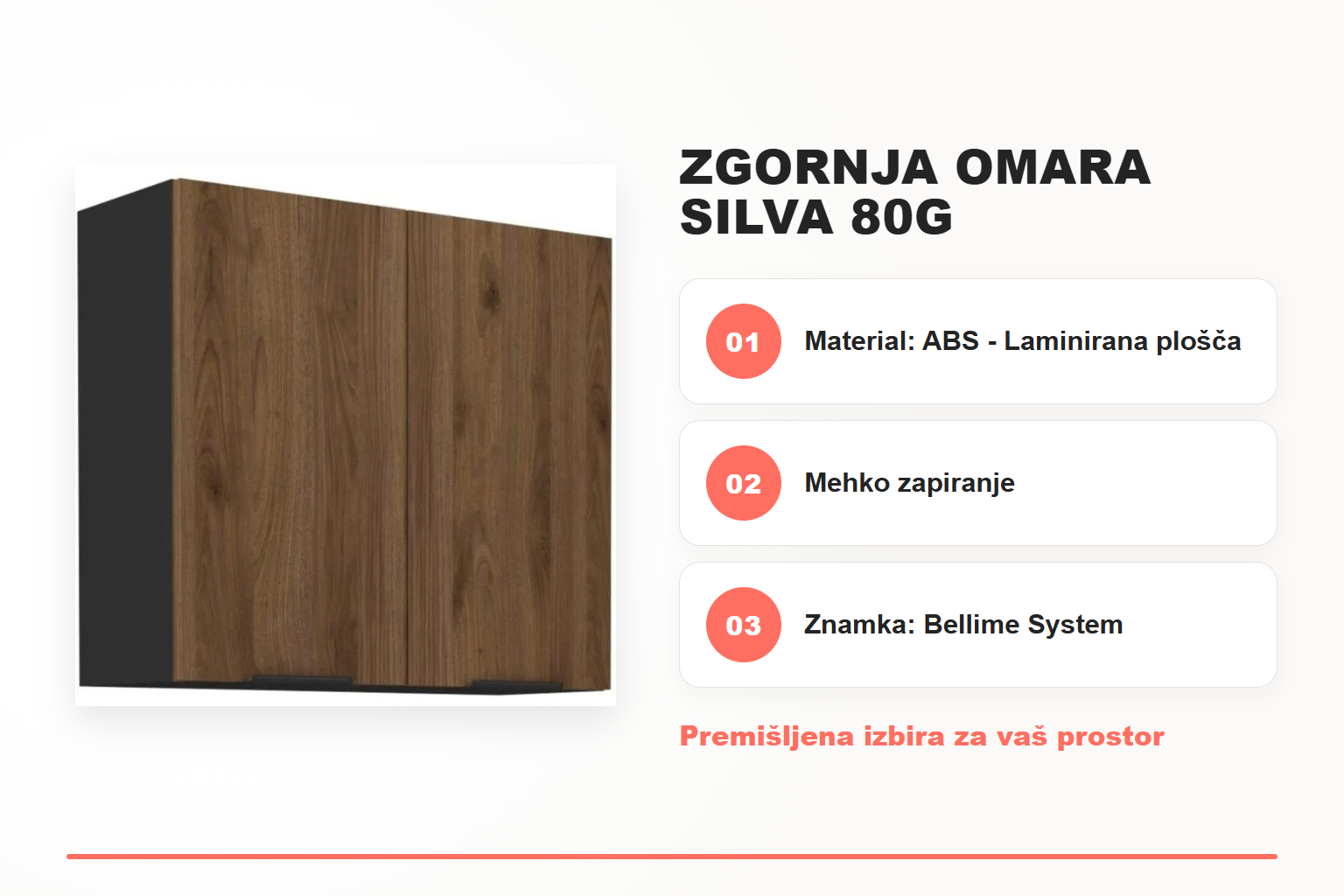 ZGORNJA OMARA SILVA 80G

01 Material: ABS - Laminirana plošča

02 Mehko zapiranje

03 Znamka: Bellime System

Premišljena izbira za vaš prostor